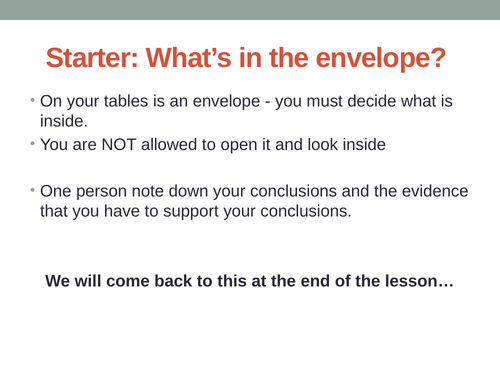 Starter: What’s in the envelope?

• On your tables is an envelope - you must decide what is inside.
• You are NOT allowed to open it and look inside

• One person note down your conclusions and the evidence that you have to support your conclusions.

We will come back to this at the end of the lesson…